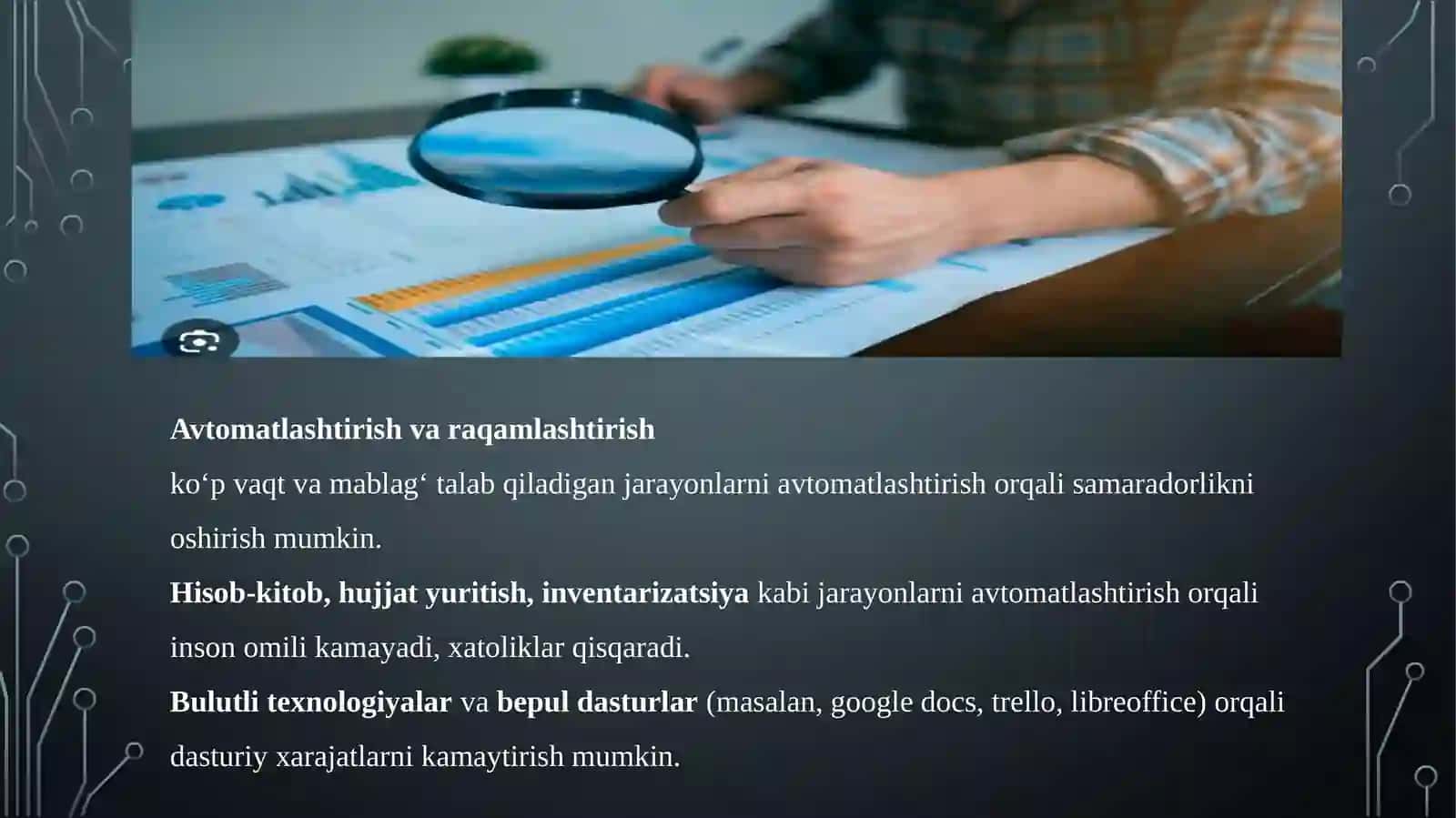 Avtomatlashtirish va raqamlashtirish
ko‘p vaqt va mablag‘ talab qiladigan jarayonlarni avtomatlashtirish orqali samaradorlikni oshirish mumkin.
Hisob-kitob, hujjat yuritish, inventarizatsiya kabi jarayonlarni avtomatlashtirish orqali inson omili kamayadi, xatoliklar qisqaradi.
Bulutli texnologiyalar va bepul dasturlar (masalan, google docs, trello, libreoffice) orqali dasturiy xarajatlarni kamaytirish mumkin.